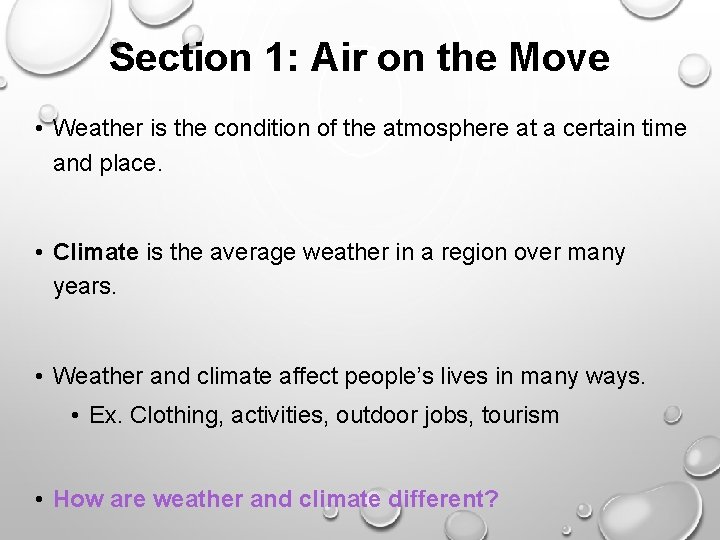 Section 1: Air on the Move

• Weather is the condition of the atmosphere at a certain time and place.

• Climate is the average weather in a region over many years.

• Weather and climate affect people's lives in many ways.
  • Ex. Clothing, activities, outdoor jobs, tourism

• How are weather and climate different?